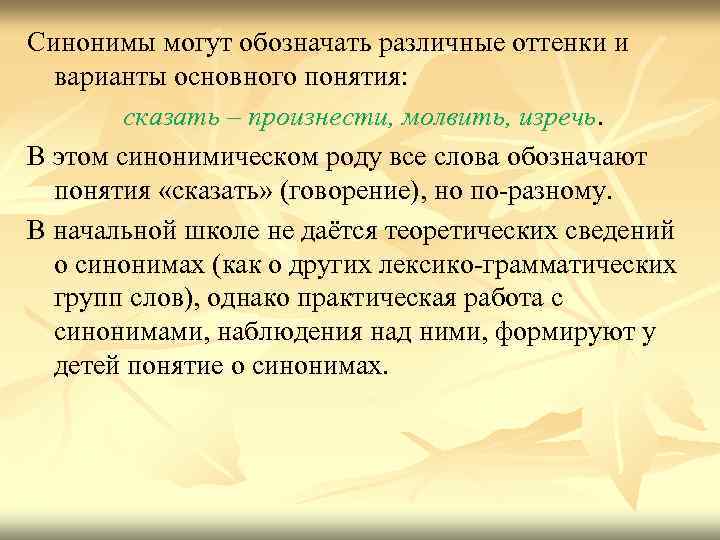 Синонимы могут обозначать различные оттенки и варианты основного понятия:

сказать – произнести, молвить, изречь.

В этом синонимическом роду все слова обозначают понятия «сказать» (говорение), но по-разному.

В начальной школе не даётся теоретических сведений о синонимах (как о других лексико-грамматических групп слов), однако практическая работа с синонимами, наблюдения над ними, формируют у детей понятие о синонимах.